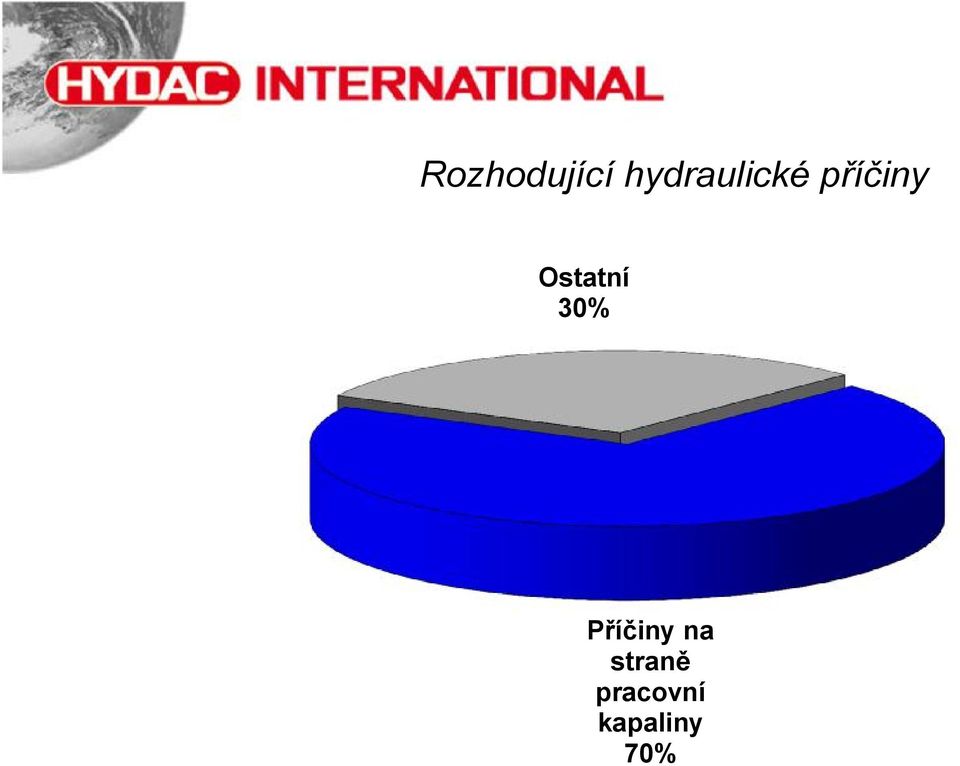 HYDAC INTERNATIONAL

Rozhodující hydraulické příčiny

Ostatní
30%

Příčiny na straně pracovní kapaliny
70%